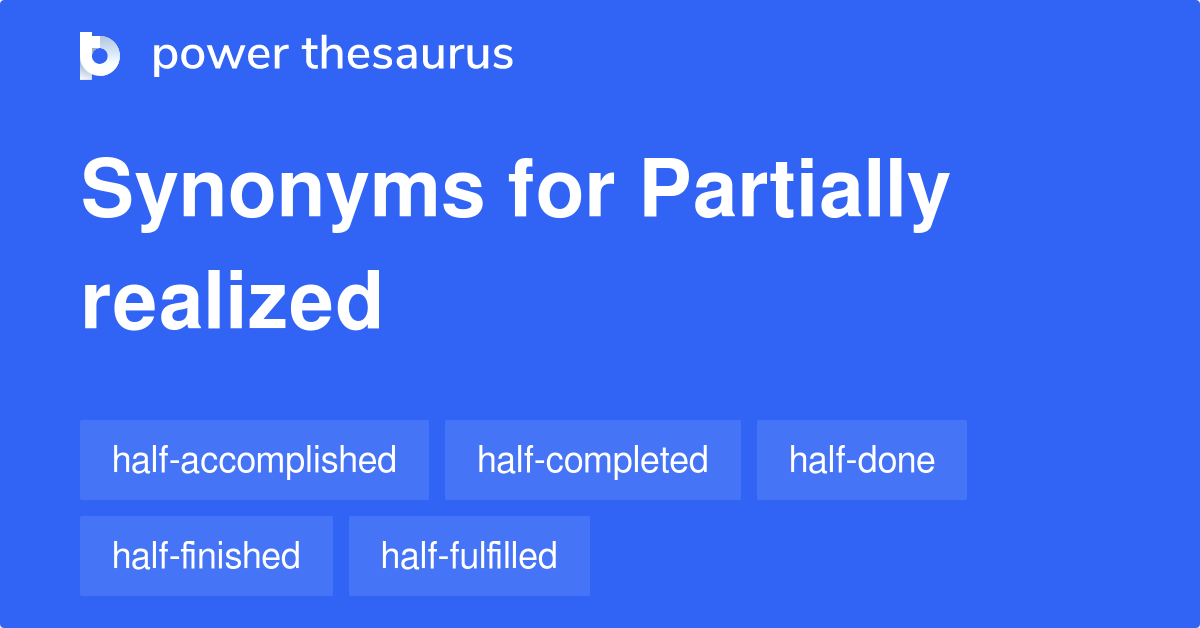 power thesaurus

Synonyms for Partially realized

half-accomplished
half-completed
half-done
half-finished
half-fulfilled